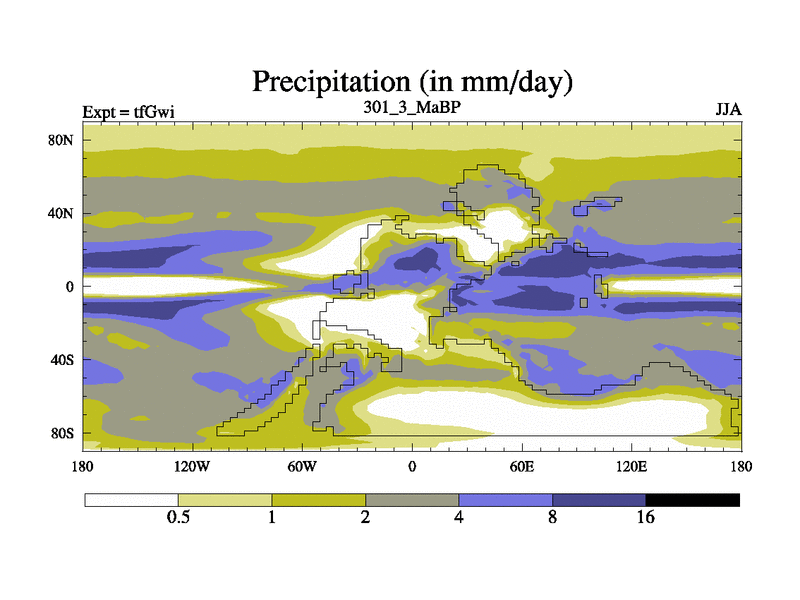 Precipitation (in mm/day)

Expt = tfGwi

301_3_MaBP

JJA

80N
40N
0
40S
80S

180
120W
60W
0
60E
120E
180

0.5
1
2
4
8
16